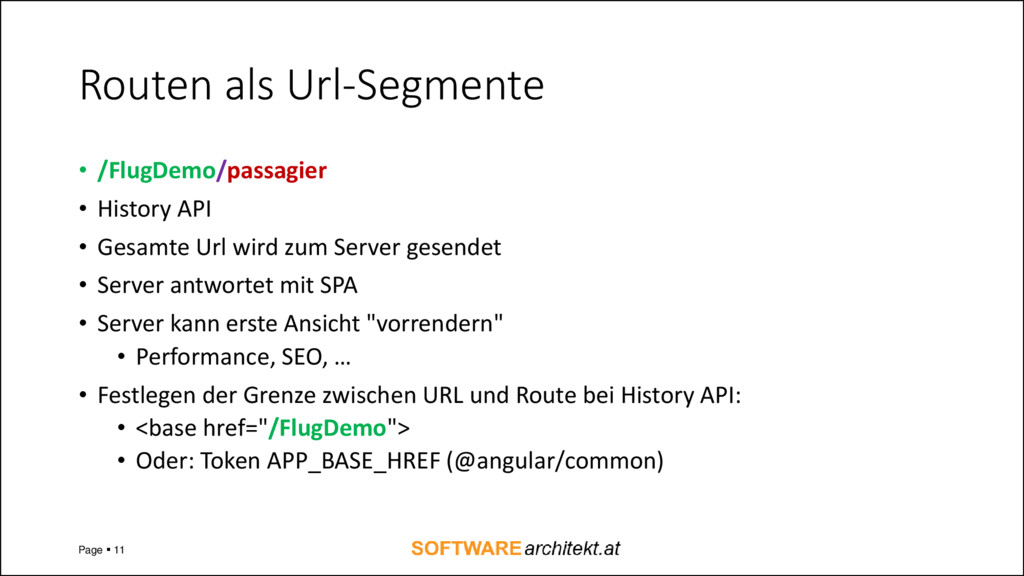 Routen als Url-Segmente

• /FlugDemo/passagier
• History API
• Gesamte Url wird zum Server gesendet
• Server antwortet mit SPA
• Server kann erste Ansicht "vorrendern"
  • Performance, SEO, …
• Festlegen der Grenze zwischen URL und Route bei History API:
  • <base href="/FlugDemo">
  • Oder: Token APP_BASE_HREF (@angular/common)

Page ▪ 11

SOFTWAREarchitekt.at